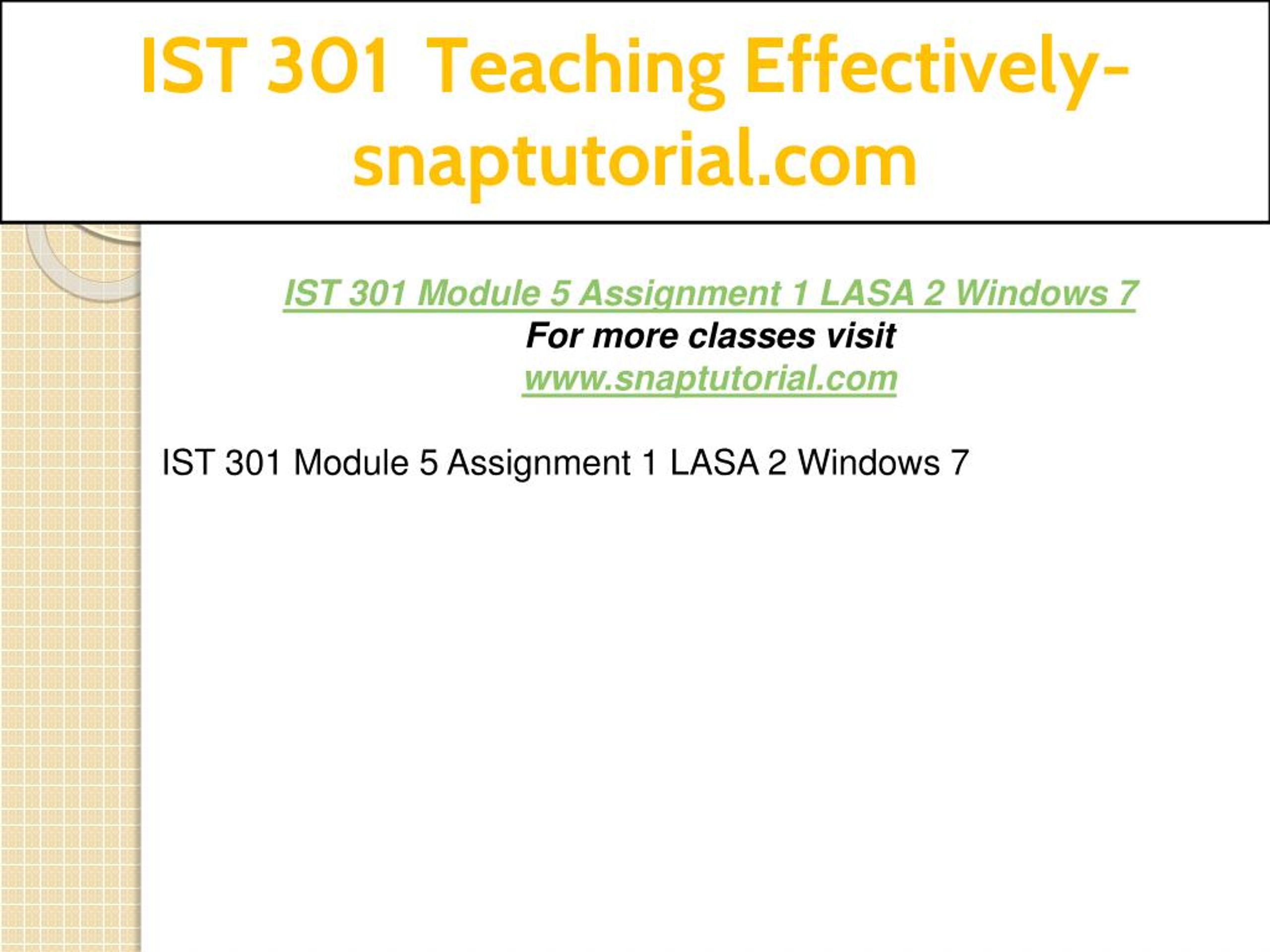 IST 301 Teaching Effectively-snaptutorial.com

IST 301 Module 5 Assignment 1 LASA 2 Windows 7
For more classes visit
www.snaptutorial.com

IST 301 Module 5 Assignment 1 LASA 2 Windows 7